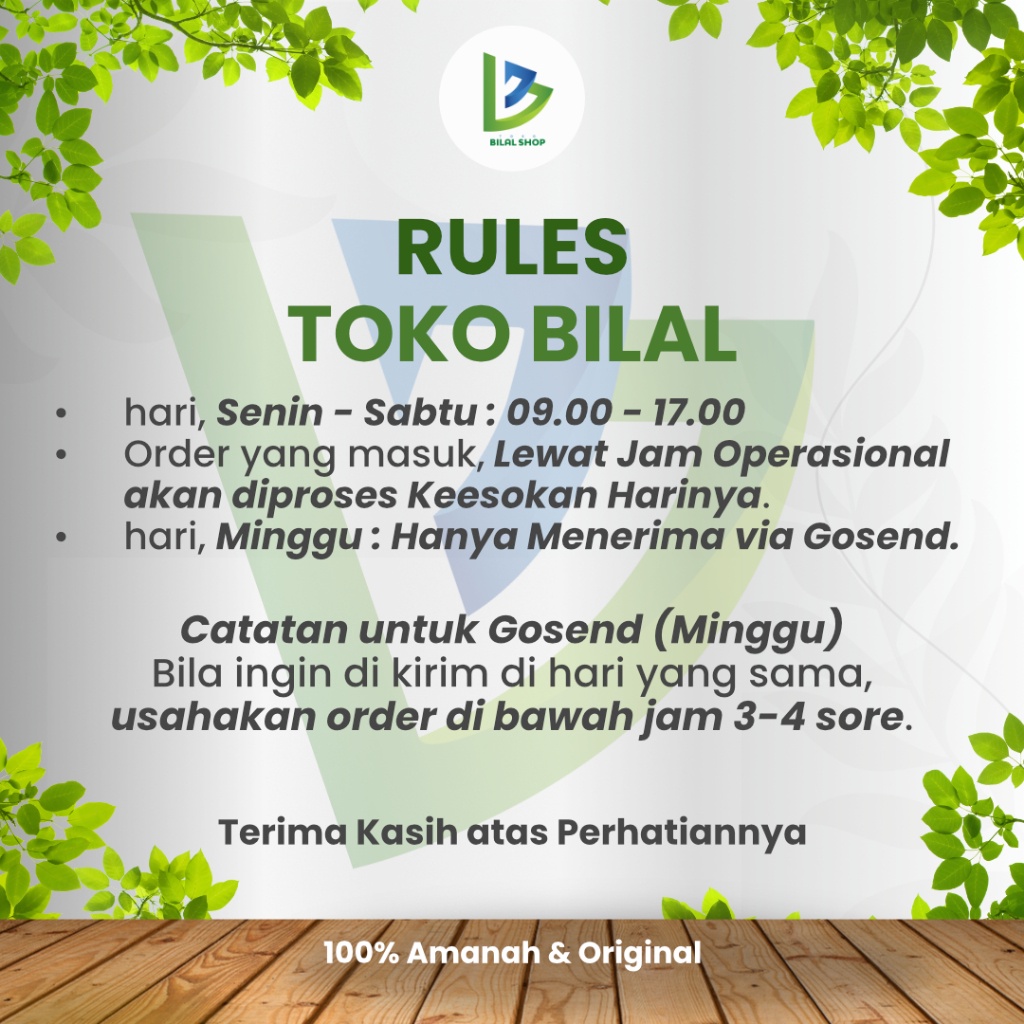 BILAL SHOP

RULES
TOKO BILAL

• hari, Senin - Sabtu : 09.00 - 17.00
• Order yang masuk, Lewat Jam Operasional akan diproses Keesokan Harinya.
• hari, Minggu : Hanya Menerima via Gosend.

Catatan untuk Gosend (Minggu)
Bila ingin di kirim di hari yang sama, usahakan order di bawah jam 3-4 sore.

Terima Kasih atas Perhatiannya

100% Amanah & Original